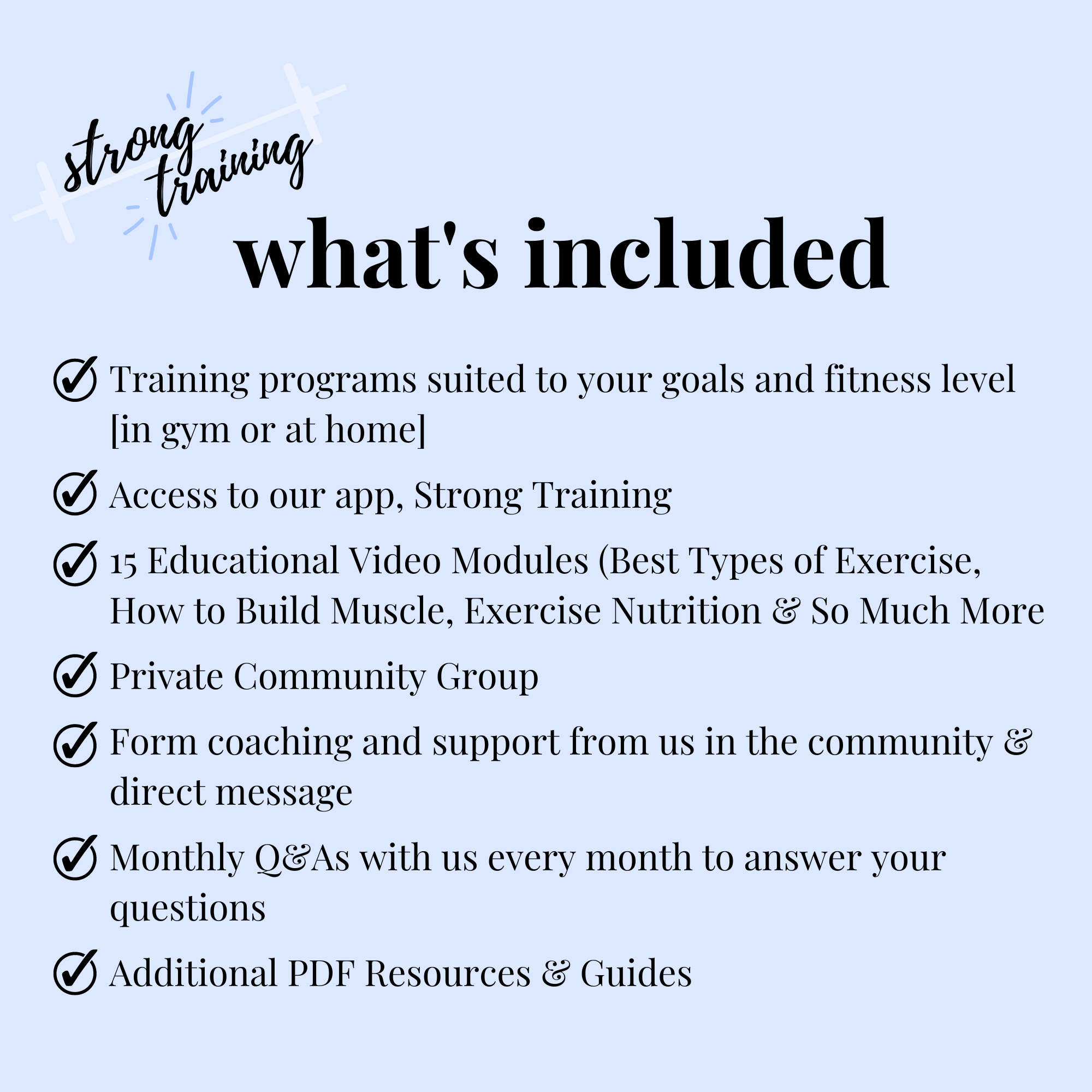 strong training

what's included

Training programs suited to your goals and fitness level [in gym or at home]

Access to our app, Strong Training

15 Educational Video Modules (Best Types of Exercise, How to Build Muscle, Exercise Nutrition & So Much More

Private Community Group

Form coaching and support from us in the community & direct message

Monthly Q&As with us every month to answer your questions

Additional PDF Resources & Guides